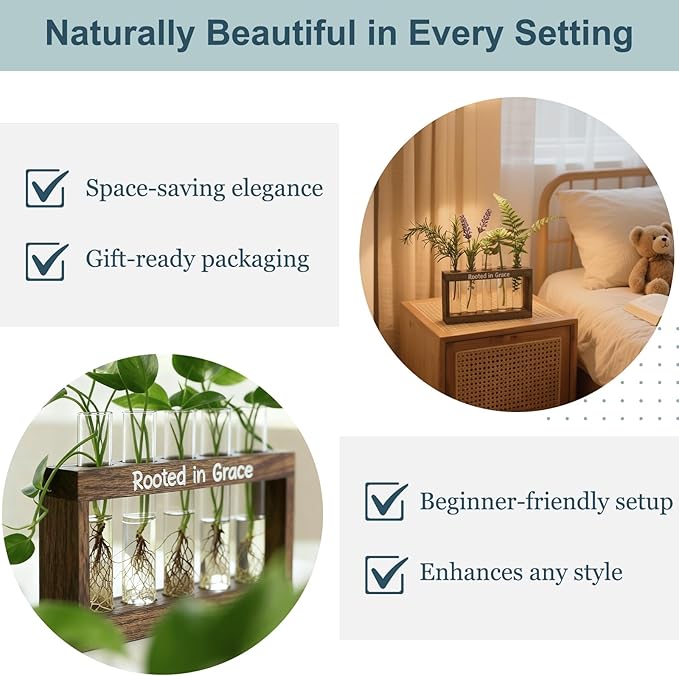 Naturally Beautiful in Every Setting

Space-saving elegance

Gift-ready packaging

Rooted in Grace

Rooted in Grace

Beginner-friendly setup

Enhances any style